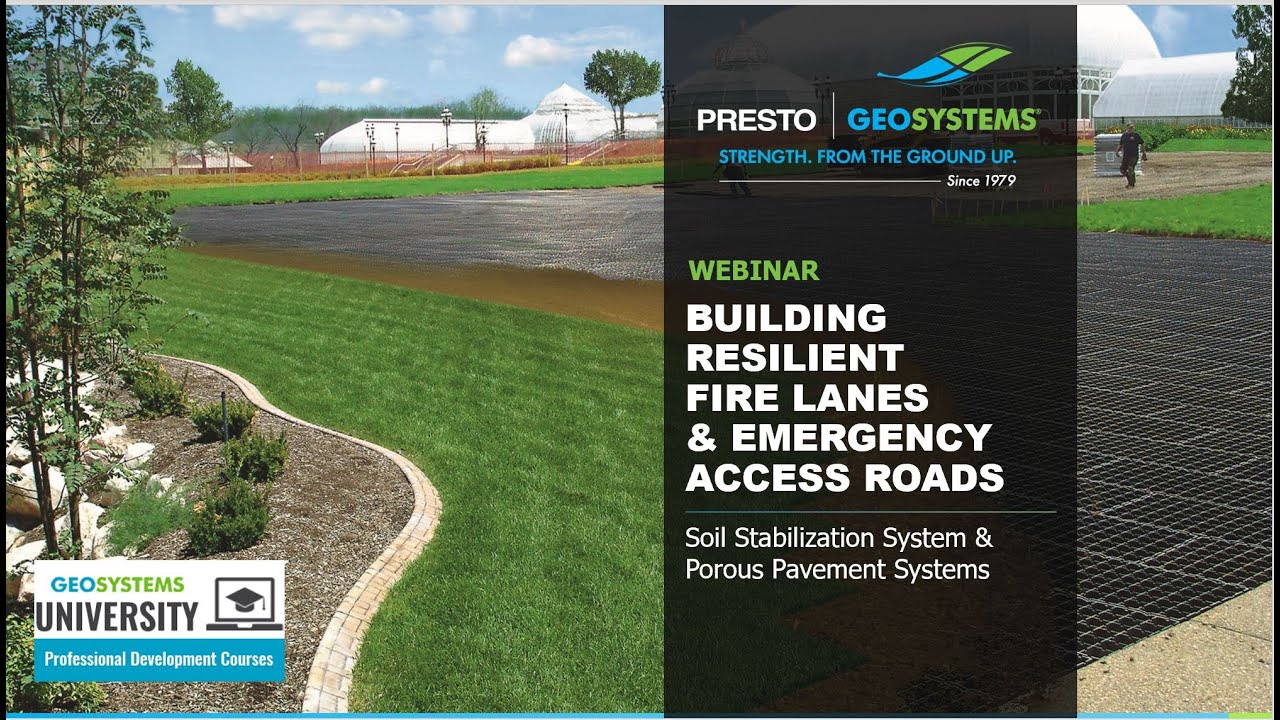 PRESTO GEOSYSTEMS®
STRENGTH. FROM THE GROUND UP.
Since 1979

WEBINAR

BUILDING RESILIENT FIRE LANES & EMERGENCY ACCESS ROADS

Soil Stabilization System & Porous Pavement Systems

GEOSYSTEMS
UNIVERSITY
Professional Development Courses